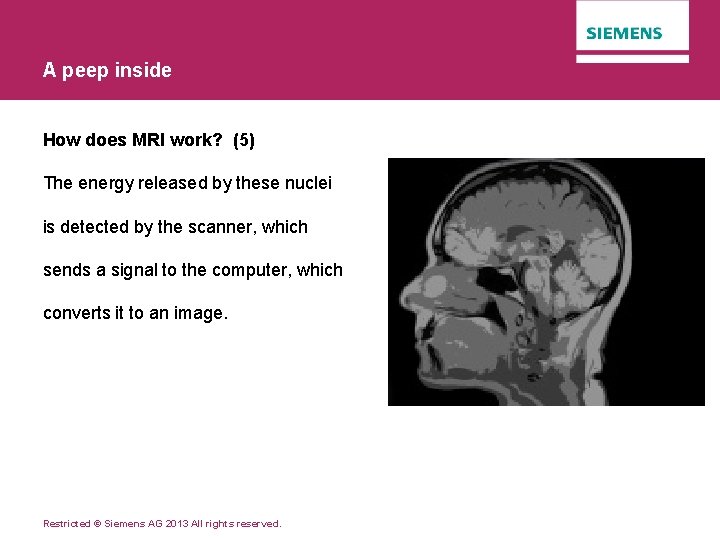 SIEMENS

A peep inside

How does MRI work? (5)

The energy released by these nuclei is detected by the scanner, which sends a signal to the computer, which converts it to an image.

Restricted © Siemens AG 2013 All rights reserved.